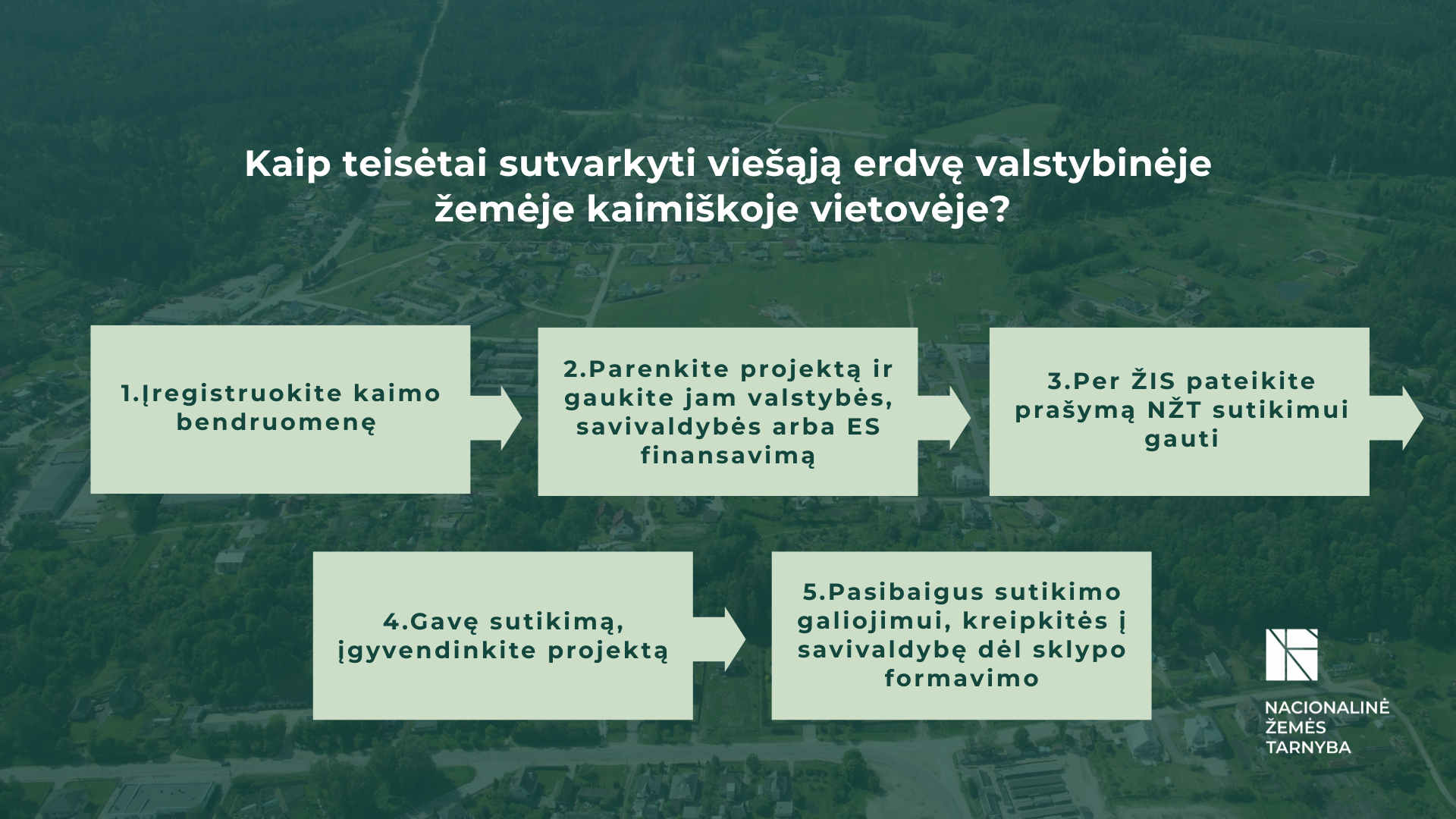 Kaip teisėtai sutvarkyti viešąją erdvę valstybinėje žemėje kaimiškoje vietovėje?

1.Įregistruokite kaimo bendruomenę

2.Parenkite projektą ir gaukite jam valstybės, savivaldybės arba ES finansavimą

3.Per ŽIS pateikite prašymą NŽT sutikimui gauti

4.Gavę sutikimą, įgyvendinkite projektą

5.Pasibaigus sutikimo galiojimui, kreipkitės į savivaldybę dėl sklypo formavimo

NACIONALINĖ ŽEMĖS TARNYBA